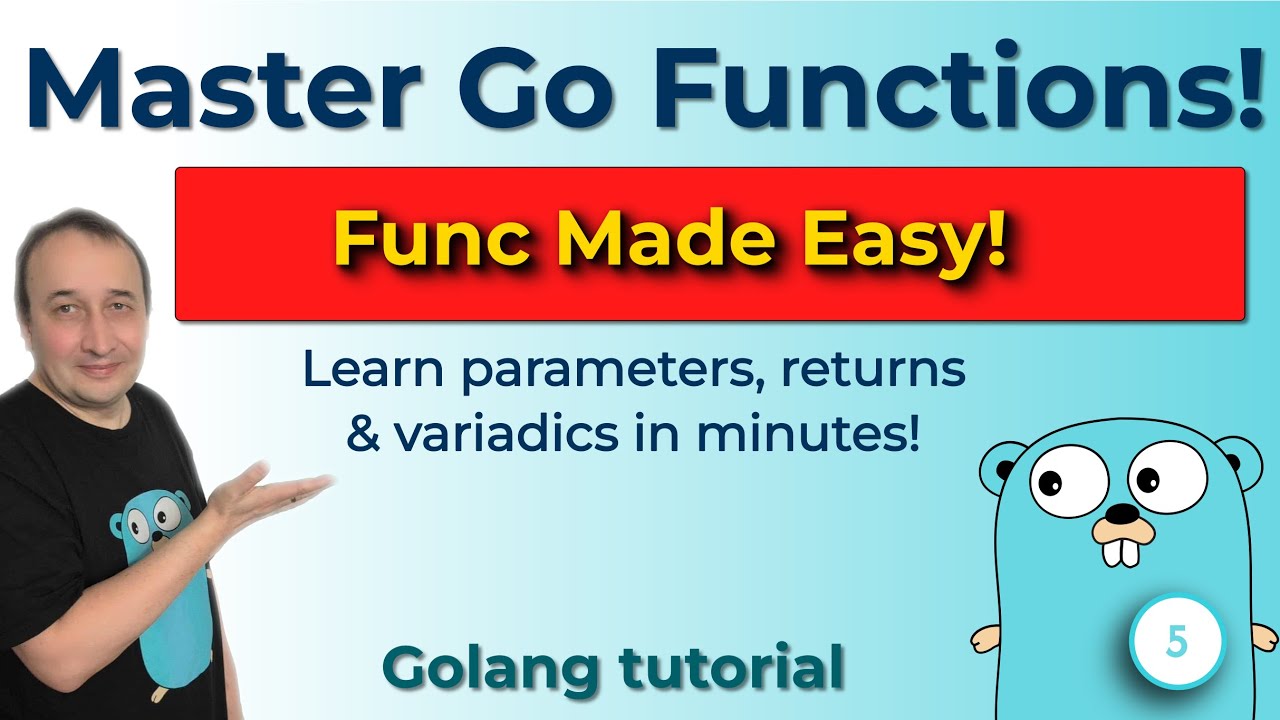 Master Go Functions!

Func Made Easy!

Learn parameters, returns & variadics in minutes!

Golang tutorial

5